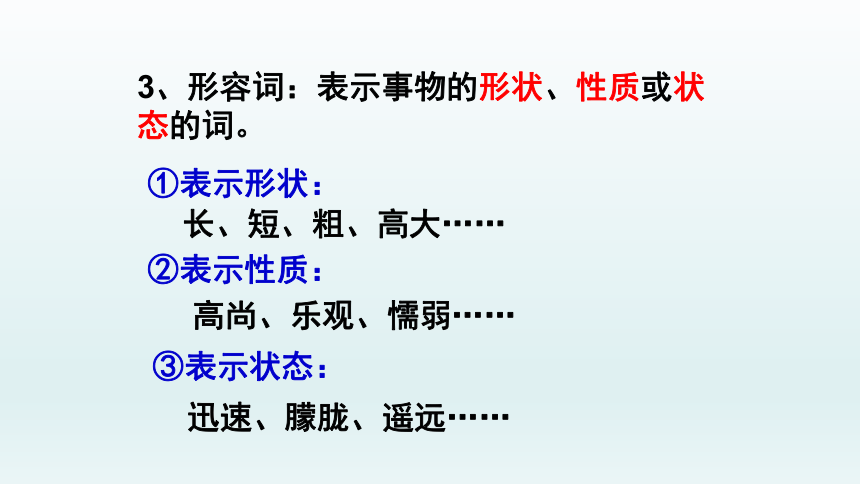 3、形容词：表示事物的形状、性质或状态的词。

①表示形状：

长、短、粗、高大……

②表示性质：

高尚、乐观、懦弱……

③表示状态：

迅速、朦胧、遥远……